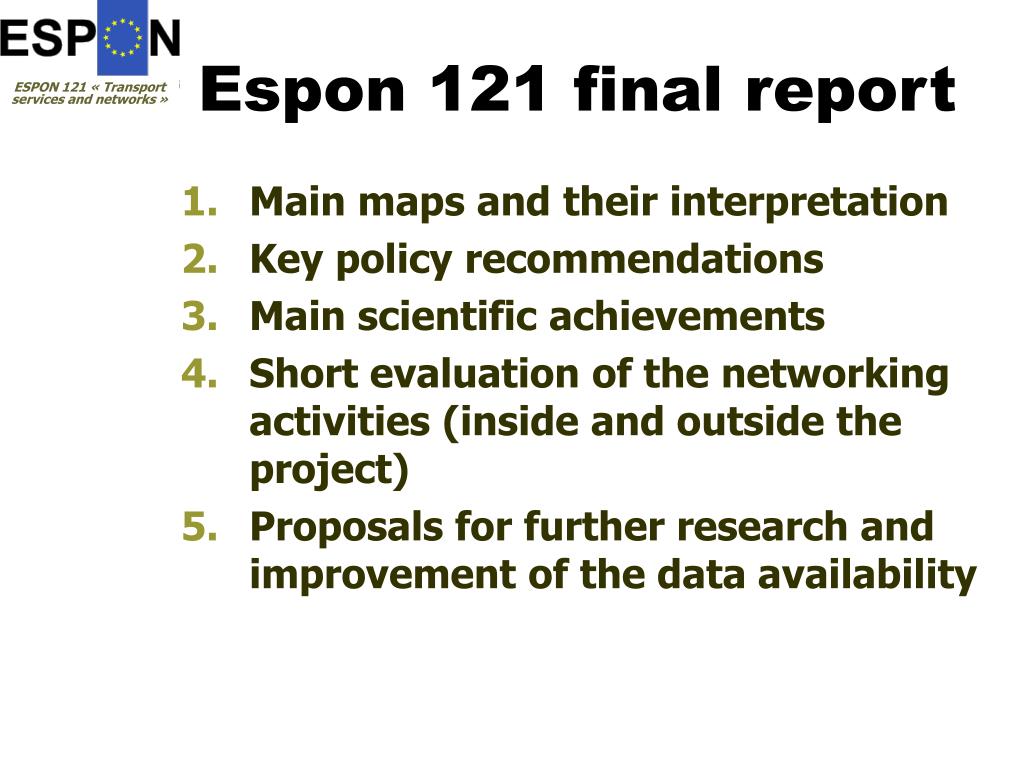 ESPON

ESPON 121 « Transport services and networks »

Espon 121 final report

1. Main maps and their interpretation
2. Key policy recommendations
3. Main scientific achievements
4. Short evaluation of the networking activities (inside and outside the project)
5. Proposals for further research and improvement of the data availability